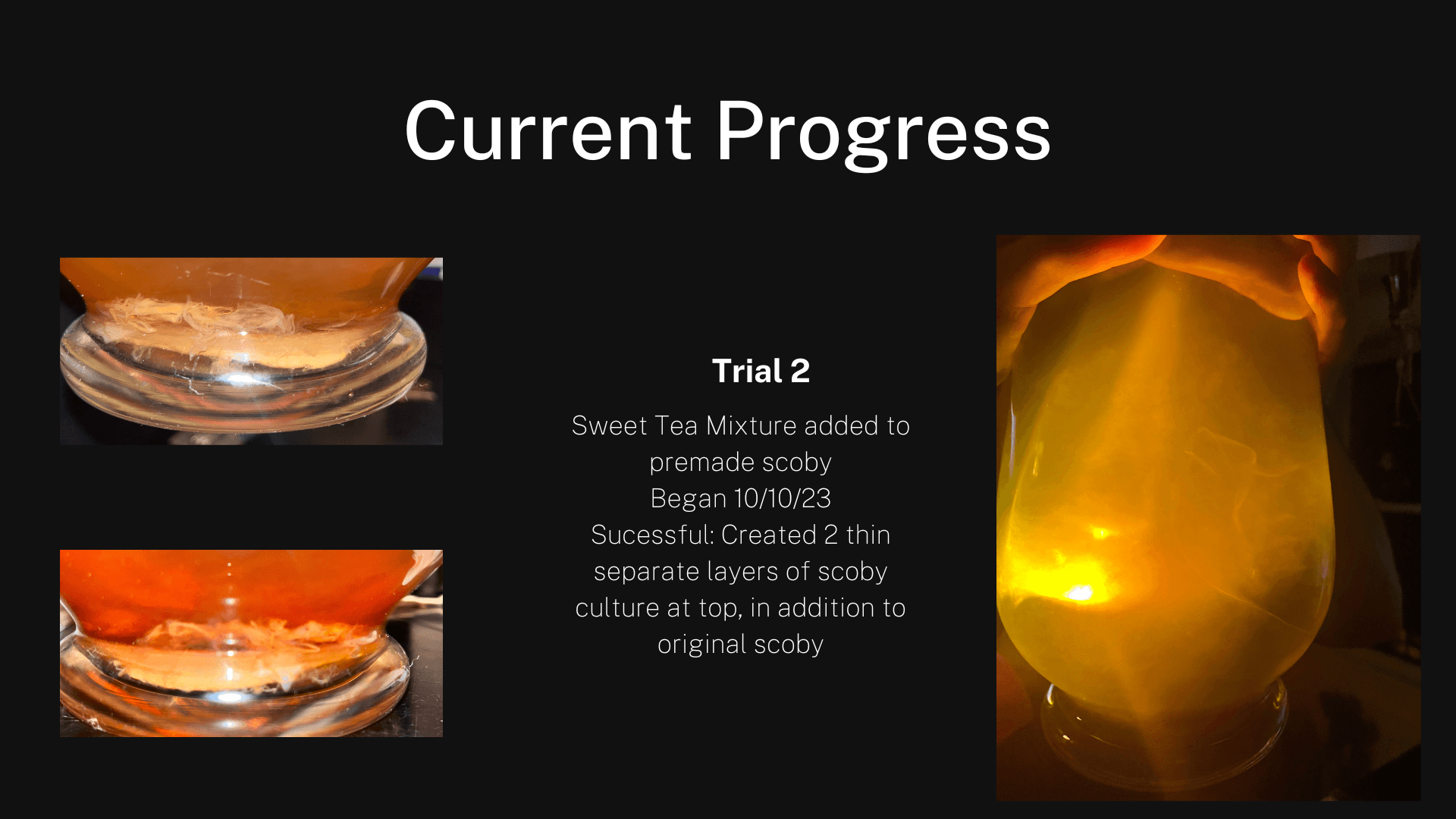 Current Progress

Trial 2

Sweet Tea Mixture added to premade scoby
Began 10/10/23
Sucessful: Created 2 thin separate layers of scoby culture at top, in addition to original scoby